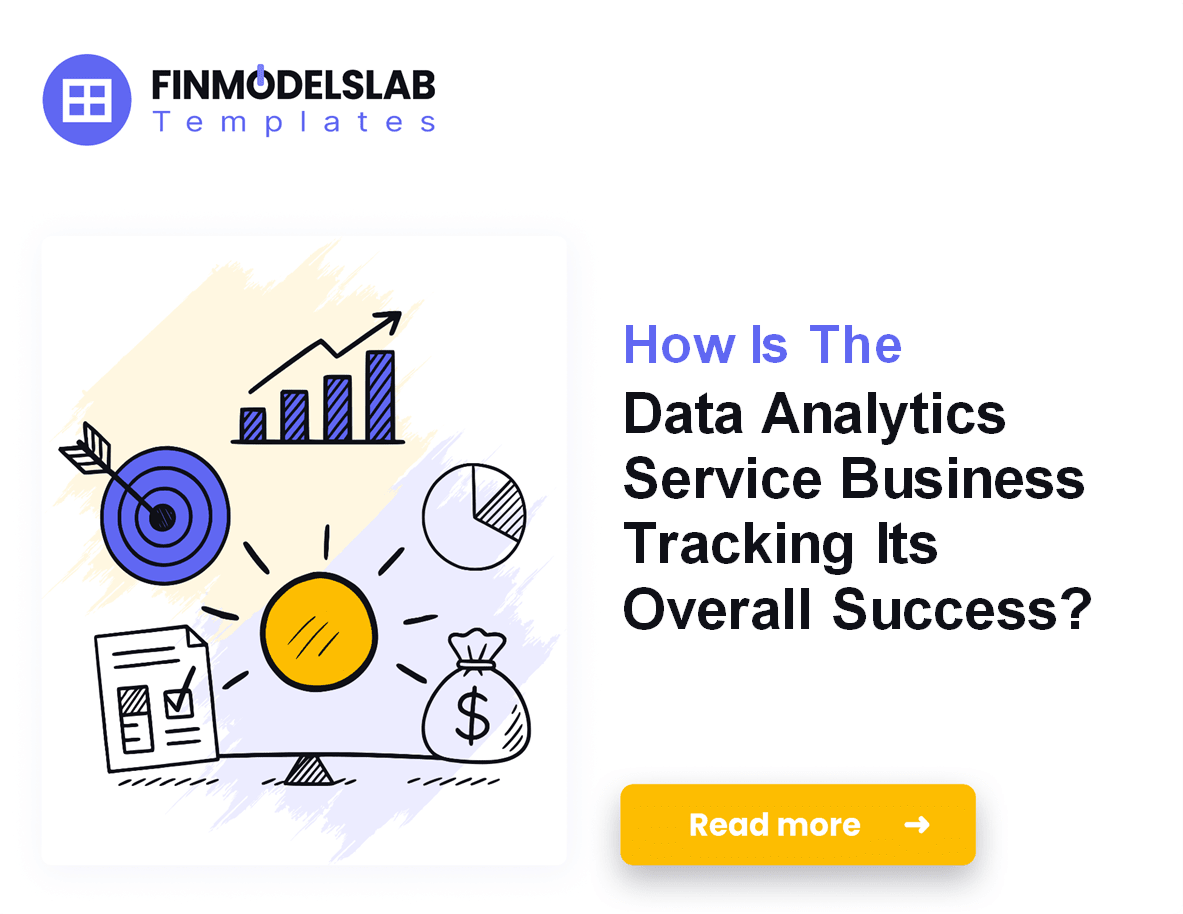 FINMODELSLAB
Templates

How Is The
Data Analytics Service Business Tracking Its Overall Success?

$

Read more →